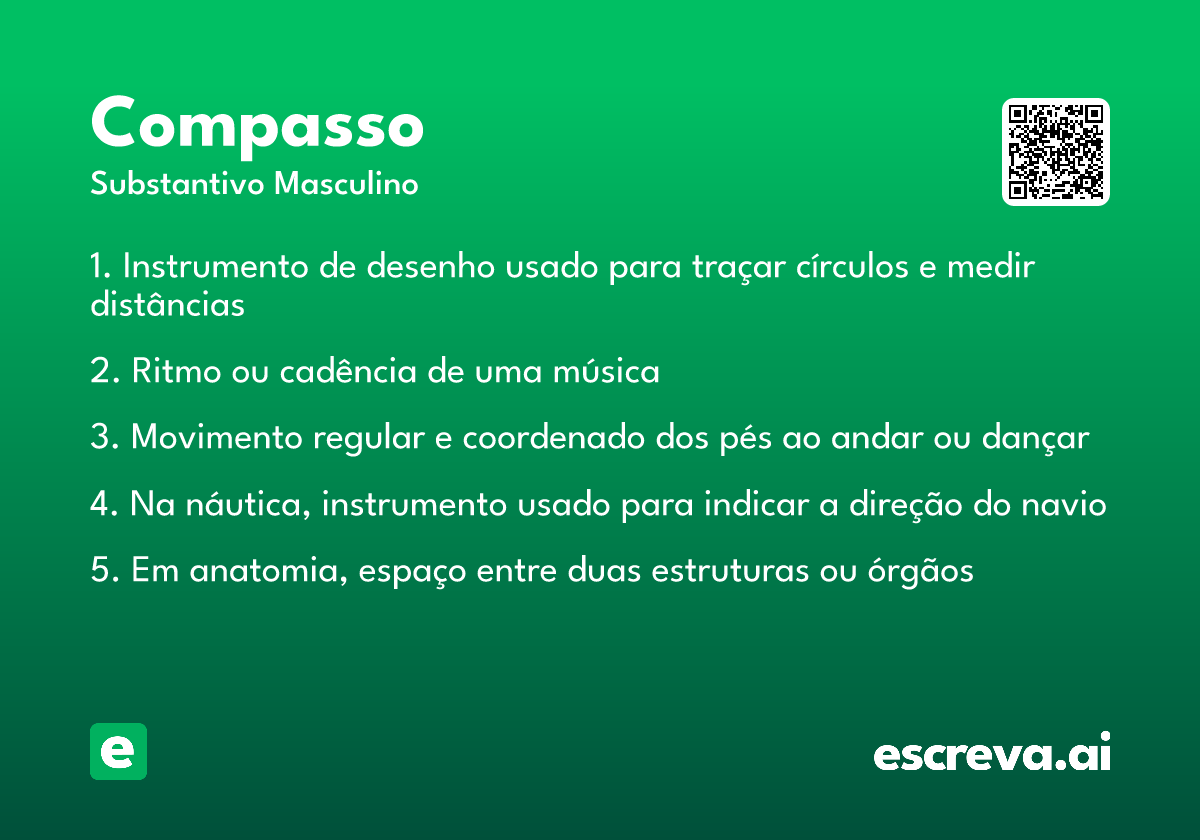 Compasso
Substantivo Masculino

1. Instrumento de desenho usado para traçar círculos e medir distâncias

2. Ritmo ou cadência de uma música

3. Movimento regular e coordenado dos pés ao andar ou dançar

4. Na náutica, instrumento usado para indicar a direção do navio

5. Em anatomia, espaço entre duas estruturas ou órgãos

e

escreva.ai